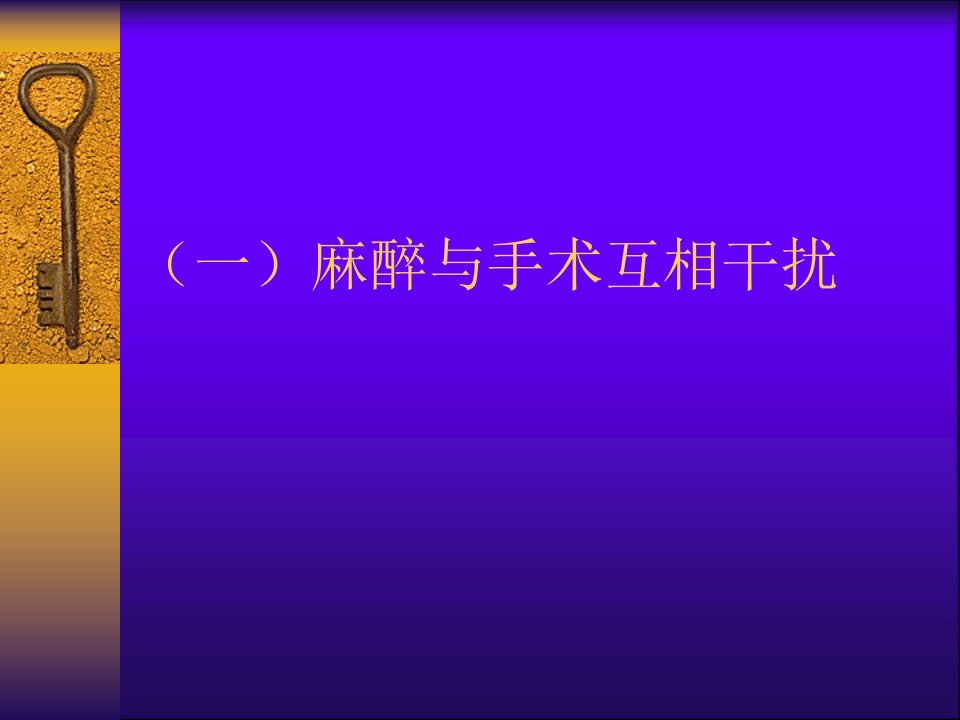 （一）麻醉与手术互相干扰